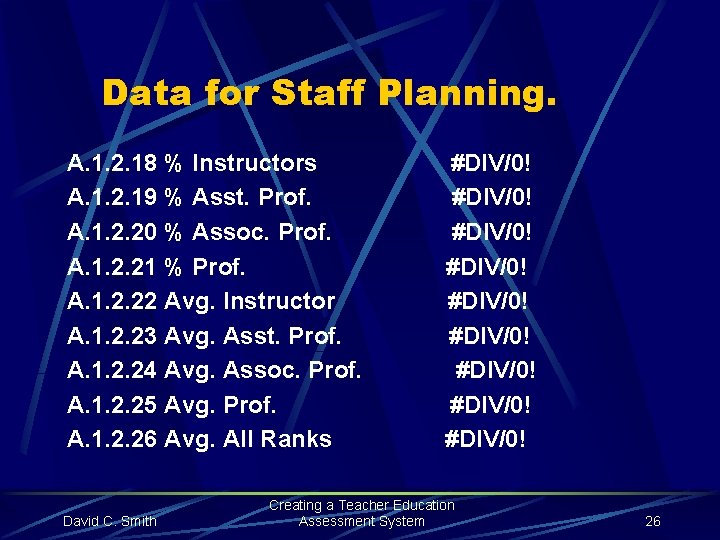 Data for Staff Planning.

A.1.2.18 % Instructors #DIV/0!
A.1.2.19 % Asst. Prof. #DIV/0!
A.1.2.20 % Assoc. Prof. #DIV/0!
A.1.2.21 % Prof. #DIV/0!
A.1.2.22 Avg. Instructor #DIV/0!
A.1.2.23 Avg. Asst. Prof. #DIV/0!
A.1.2.24 Avg. Assoc. Prof. #DIV/0!
A.1.2.25 Avg. Prof. #DIV/0!
A.1.2.26 Avg. All Ranks #DIV/0!

David C. Smith

Creating a Teacher Education Assessment System

26